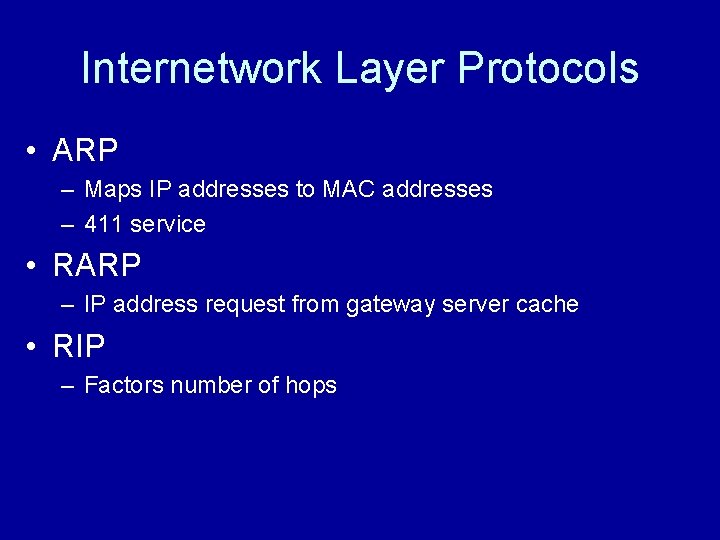 Internetwork Layer Protocols

• ARP
– Maps IP addresses to MAC addresses
– 411 service

• RARP
– IP address request from gateway server cache

• RIP
– Factors number of hops